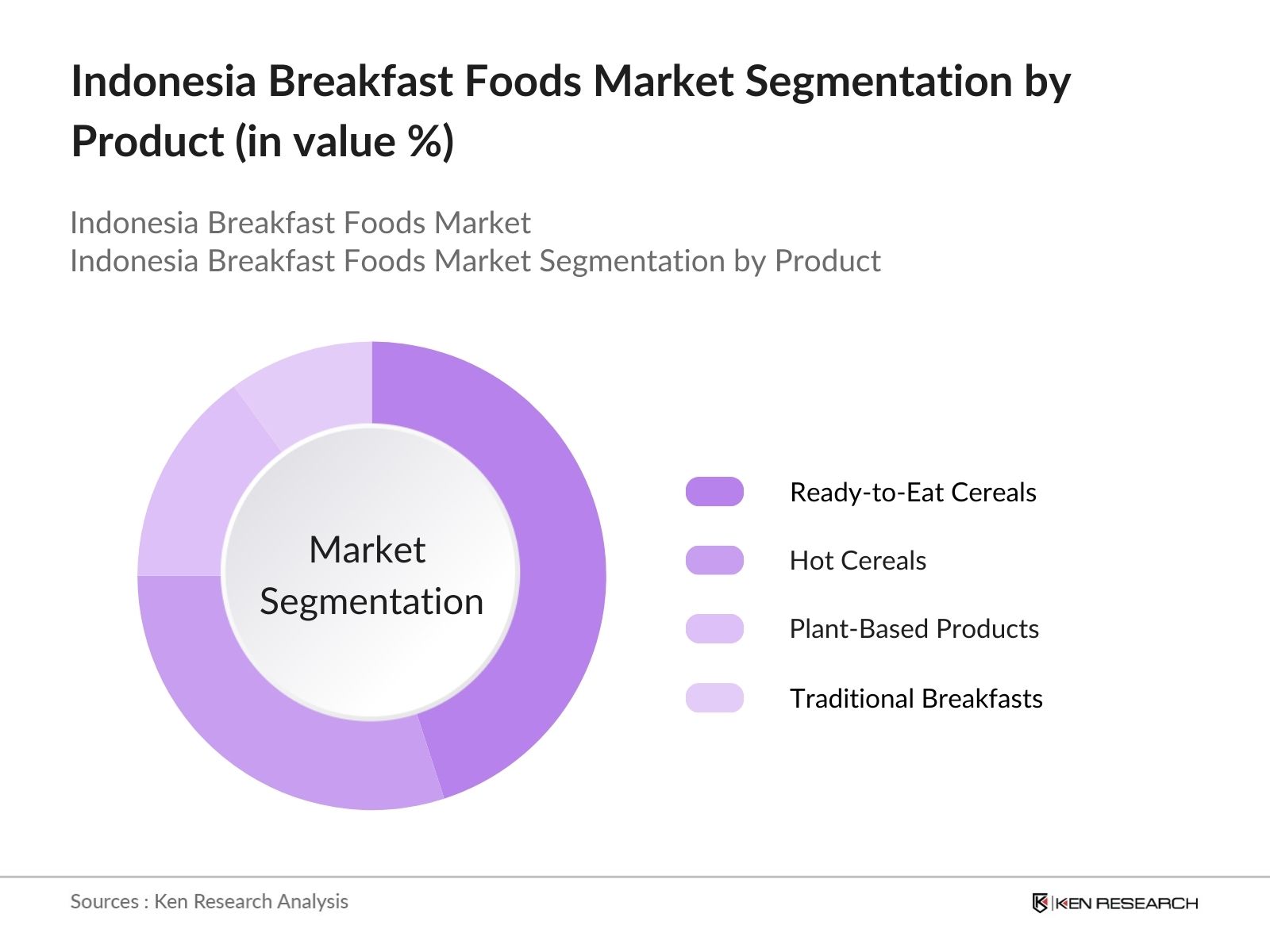 Indonesia Breakfast Foods Market Segmentation by Product (in value %)

Indonesia Breakfast Foods Market
Indonesia Breakfast Foods Market Segmentation by Product

Market Segmentation

Ready-to-Eat Cereals
Hot Cereals
Plant-Based Products
Traditional Breakfasts

Sources : Ken Research Analysis

KEN RESEARCH